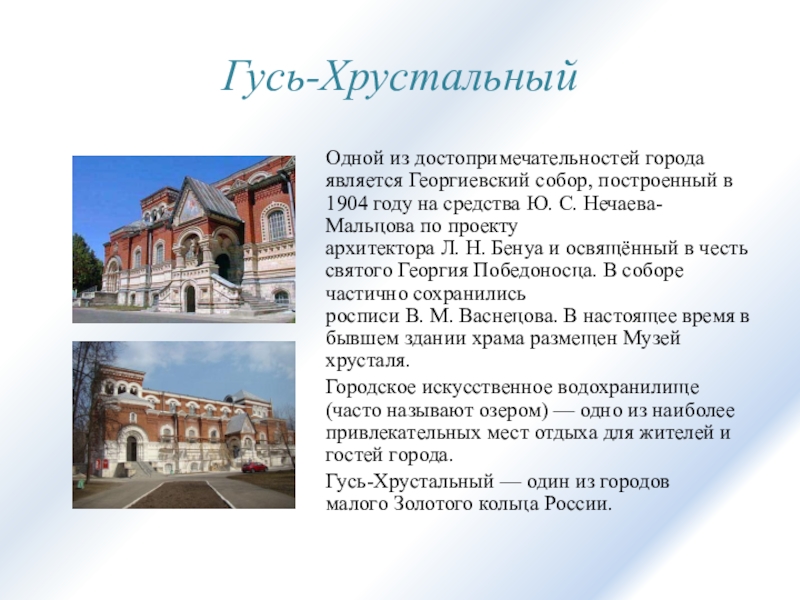 Гусь-Хрустальный

Одной из достопримечательностей города является Георгиевский собор, построенный в 1904 году на средства Ю. С. Нечаева-Мальцова по проекту архитектора Л. Н. Бенуа и освящённый в честь святого Георгия Победоносца. В соборе частично сохранились росписи В. М. Васнецова. В настоящее время в бывшем здании храма размещен Музей хрусталя.

Городское искусственное водохранилище (часто называют озером) — одно из наиболее привлекательных мест отдыха для жителей и гостей города.

Гусь-Хрустальный — один из городов малого Золотого кольца России.